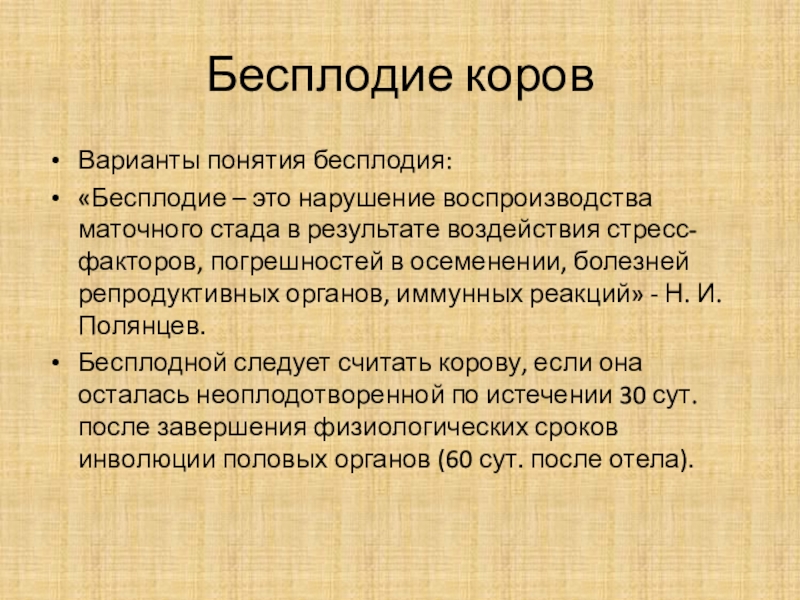 Бесплодие коров

• Варианты понятия бесплодия:

• «Бесплодие – это нарушение воспроизводства маточного стада в результате воздействия стресс-факторов, погрешностей в осеменении, болезней репродуктивных органов, иммунных реакций» - Н. И. Полянцев.

• Бесплодной следует считать корову, если она осталась неоплодотворенной по истечении 30 сут. после завершения физиологических сроков инволюции половых органов (60 сут. после отела).